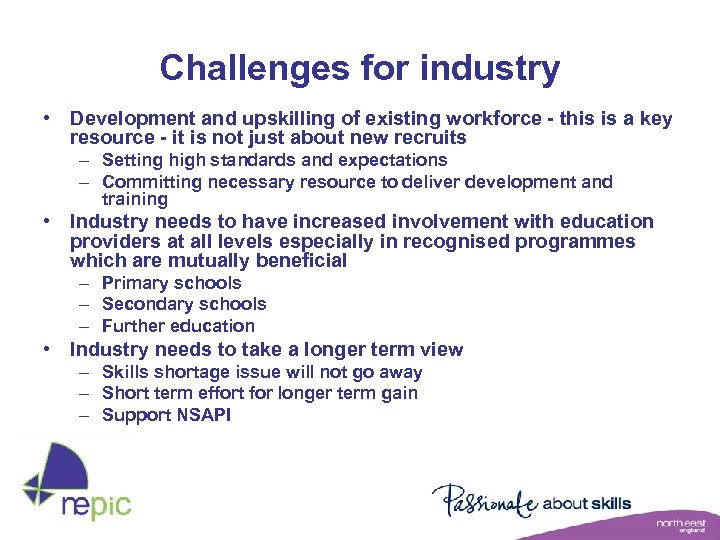 Challenges for industry

• Development and upskilling of existing workforce - this is a key resource - it is not just about new recruits
– Setting high standards and expectations
– Committing necessary resource to deliver development and training

• Industry needs to have increased involvement with education providers at all levels especially in recognised programmes which are mutually beneficial
– Primary schools
– Secondary schools
– Further education

• Industry needs to take a longer term view
– Skills shortage issue will not go away
– Short term effort for longer term gain
– Support NSAPI

nepic

Passionate about skills

north east england